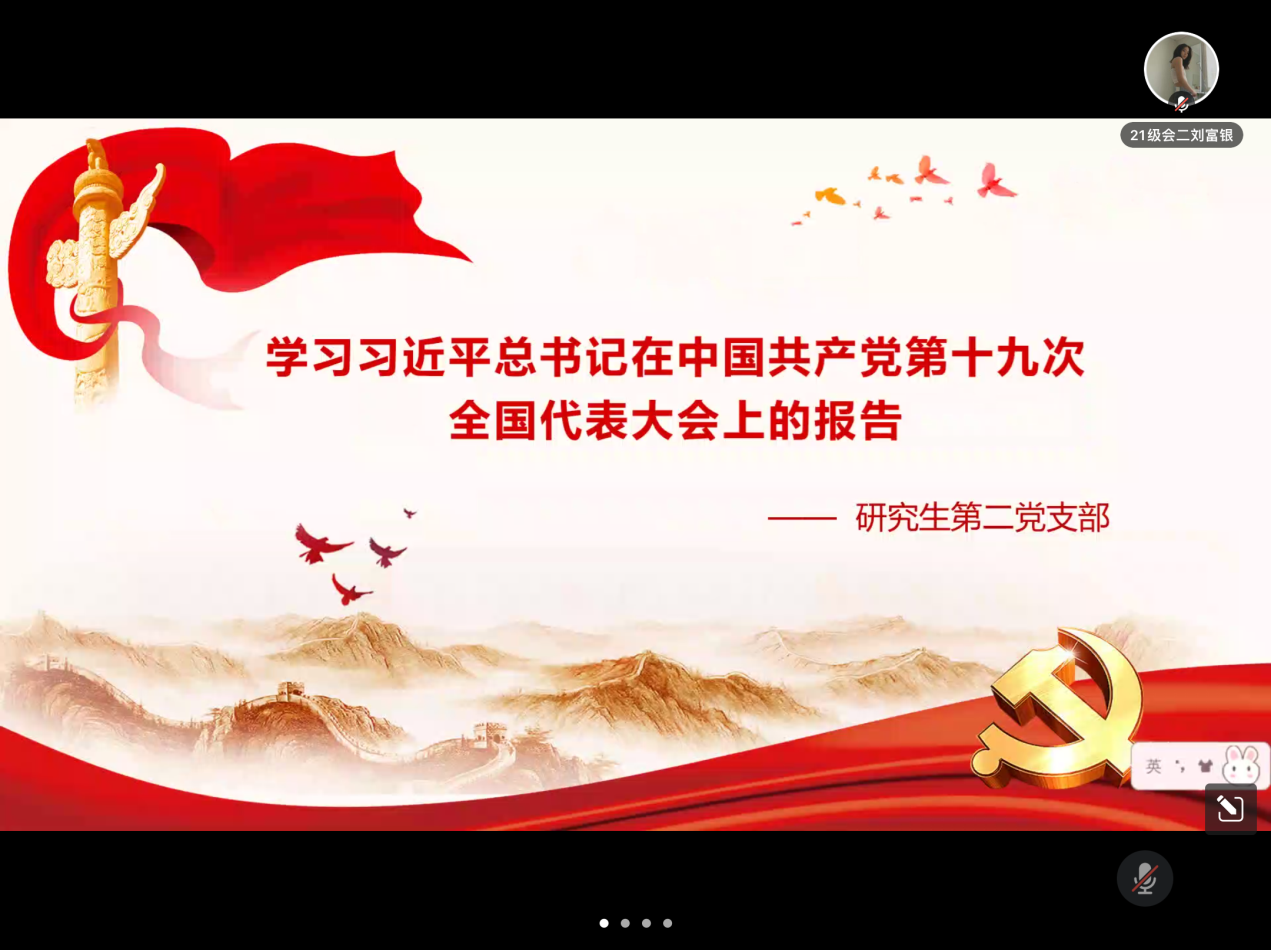 21级会二刘富银

学习习近平总书记在中国共产党第十九次全国代表大会上的报告

—— 研究生第二党支部

英